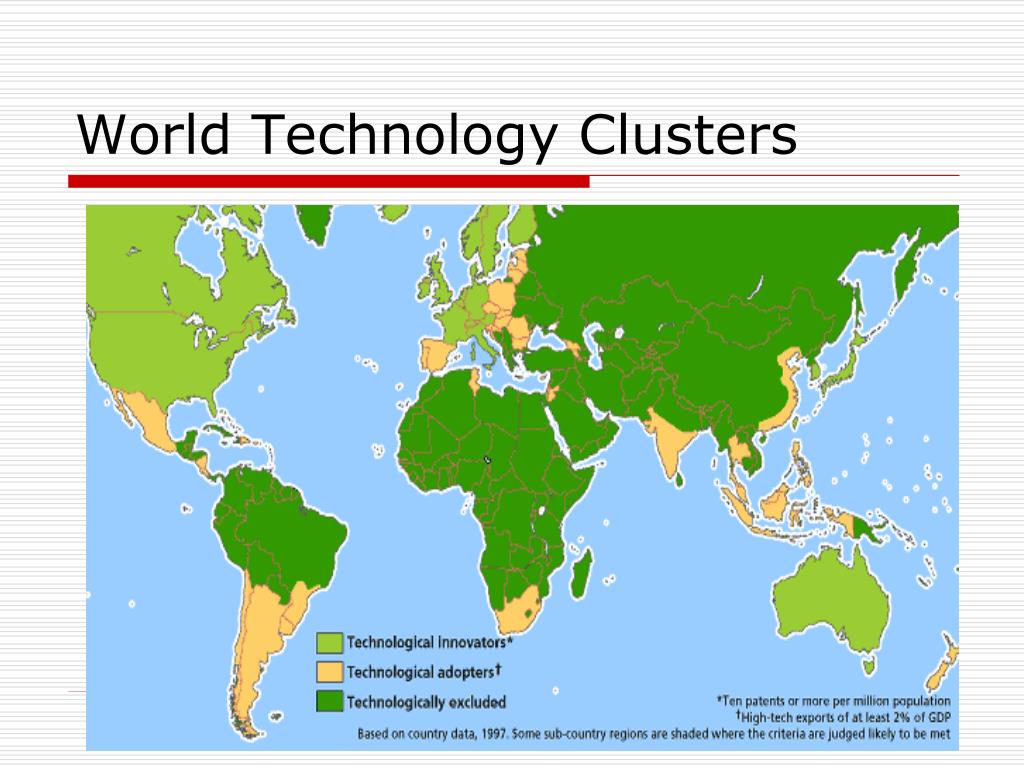 World Technology Clusters

Technological innovators*
Technological adopters†
Technologically excluded

*Ten patents or more per million population
†High-tech exports of at least 2% of GDP
Based on country data, 1997. Some sub-country regions are shaded where the criteria are judged likely to be met